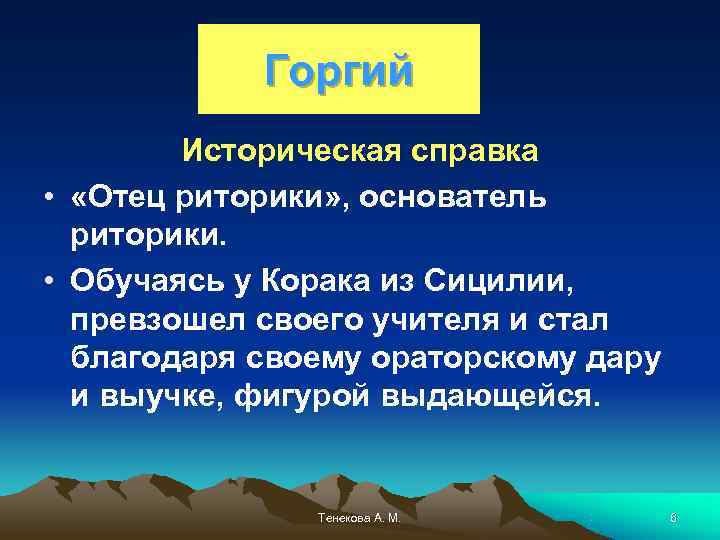 Горгий

Историческая справка

• «Отец риторики», основатель риторики.

• Обучаясь у Корака из Сицилии, превзошел своего учителя и стал благодаря своему ораторскому дару и выучке, фигурой выдающейся.

Тенекова А. М.

6